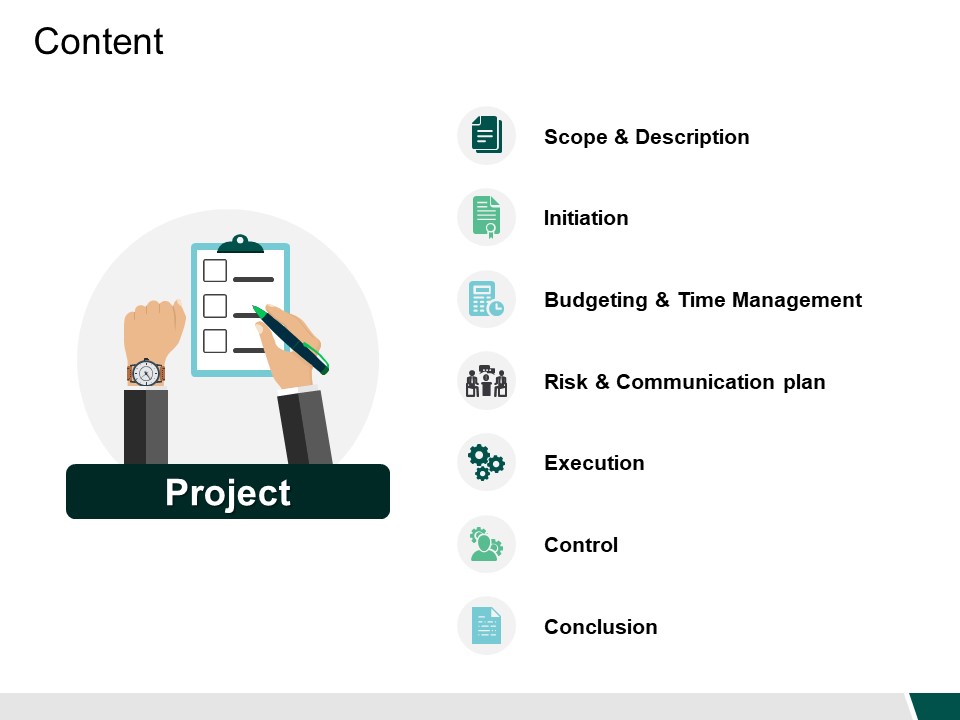 Content

Project

Scope & Description

Initiation

Budgeting & Time Management

Risk & Communication plan

Execution

Control

Conclusion